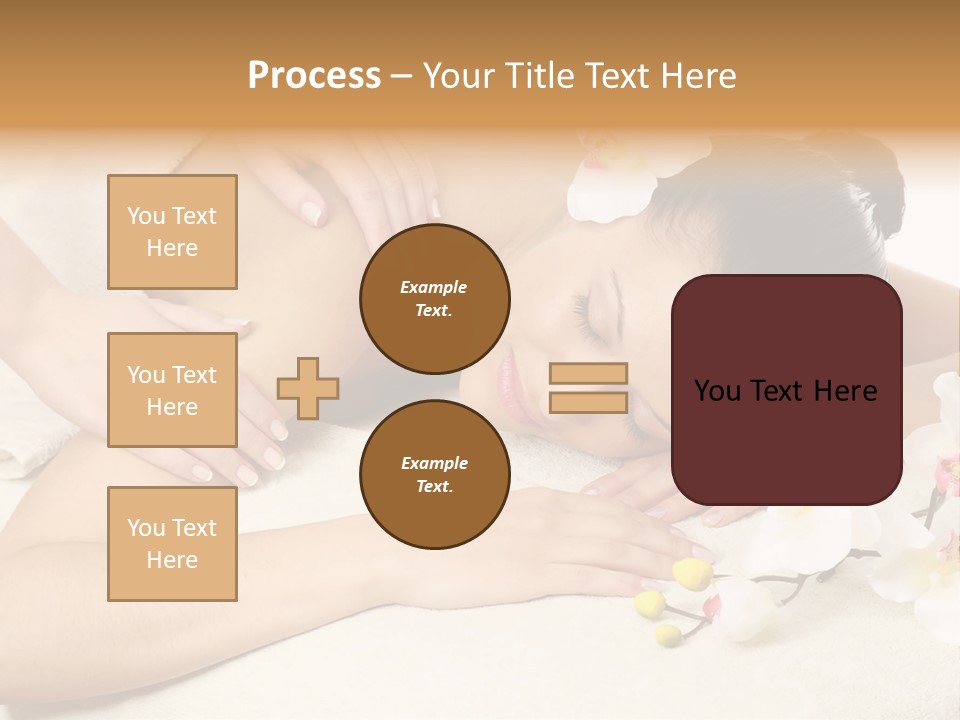 Process – Your Title Text Here

You Text Here

You Text Here

You Text Here

Example Text.

Example Text.

You Text Here